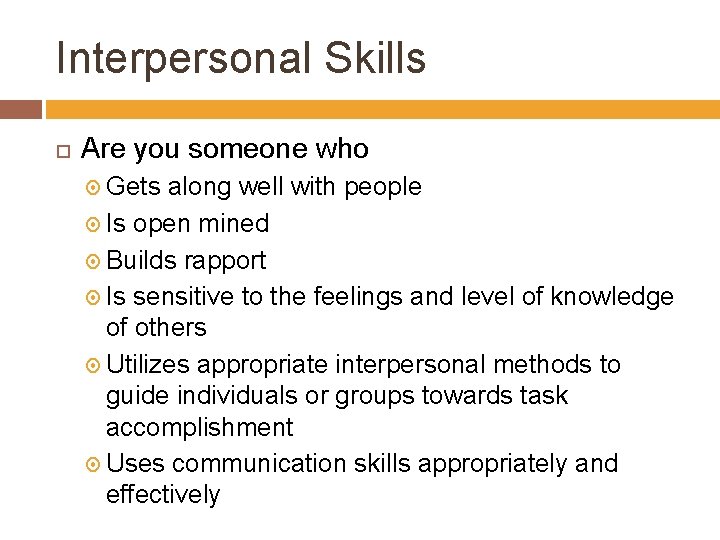 Interpersonal Skills

Are you someone who

Gets along well with people

Is open mined

Builds rapport

Is sensitive to the feelings and level of knowledge of others

Utilizes appropriate interpersonal methods to guide individuals or groups towards task accomplishment

Uses communication skills appropriately and effectively